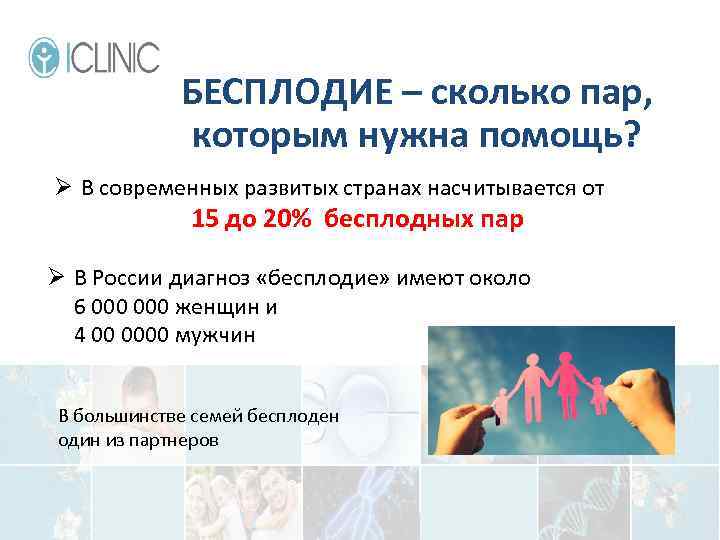 ICLINIC

БЕСПЛОДИЕ – сколько пар, которым нужна помощь?

➢ В современных развитых странах насчитывается от 15 до 20% бесплодных пар

➢ В России диагноз «бесплодие» имеют около 6 000 000 женщин и 4 00 0000 мужчин

В большинстве семей бесплоден один из партнеров